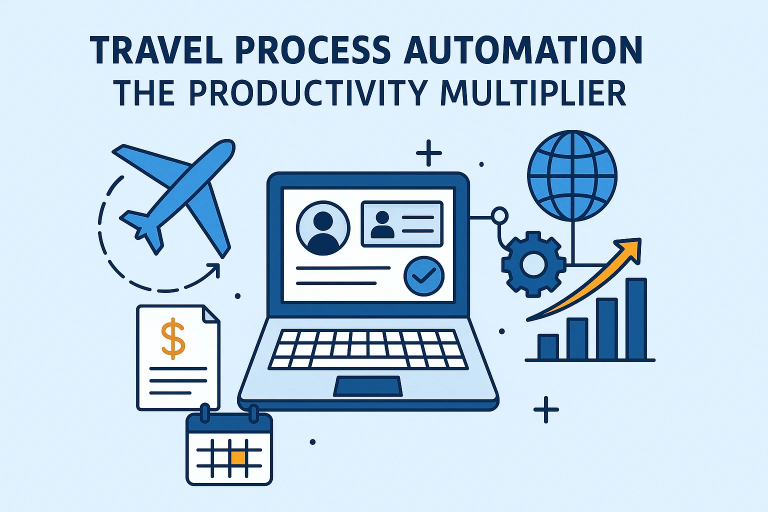 TRAVEL PROCESS AUTOMATION
THE PRODUCTIVITY MULTIPLIER

$